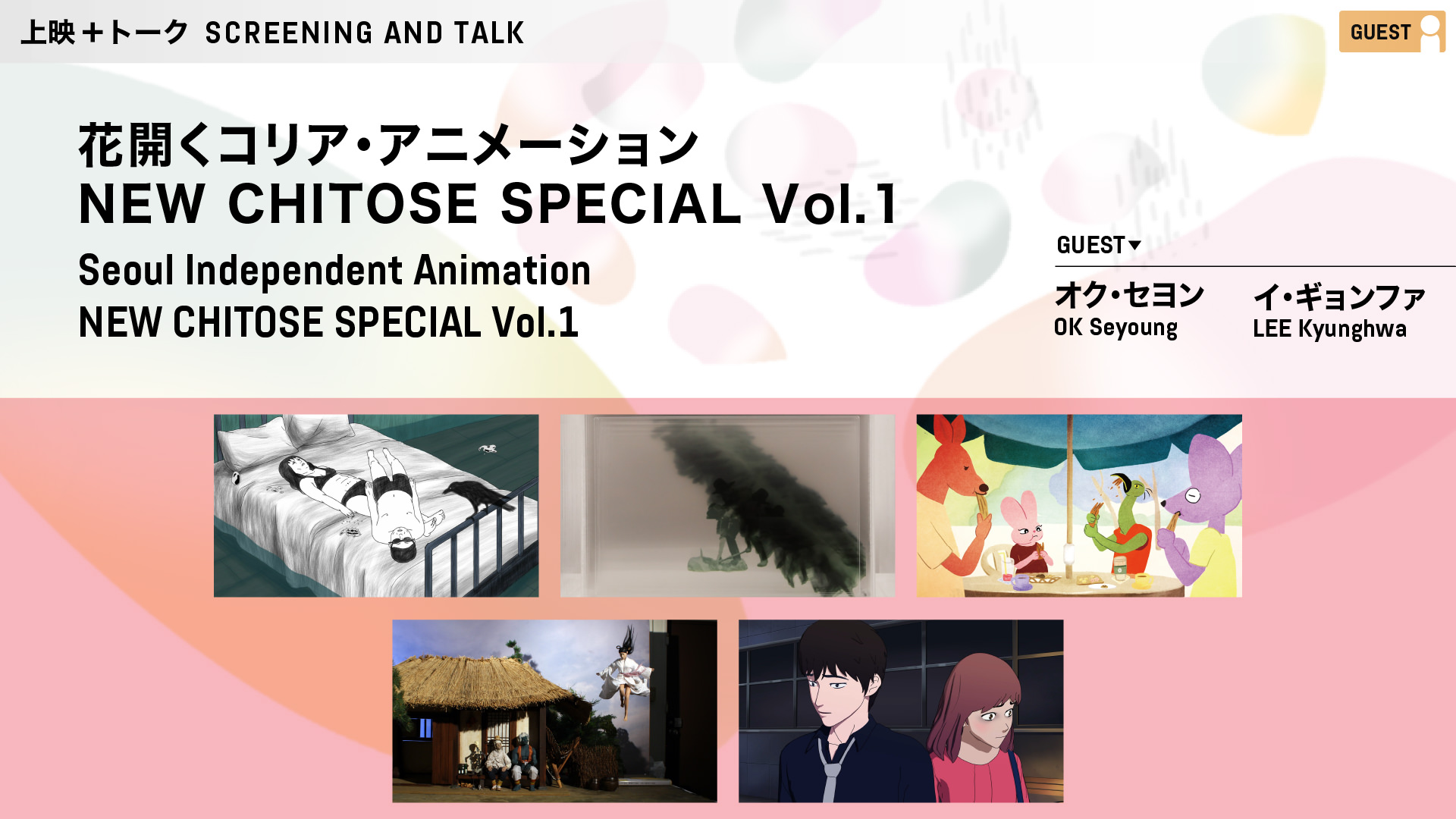 上映＋トーク SCREENING AND TALK

GUEST

花開くコリア・アニメーション
NEW CHITOSE SPECIAL Vol.1

Seoul Independent Animation
NEW CHITOSE SPECIAL Vol.1

GUEST▼

オク・セヨン
OK Seyoung

イ・ギョンファ
LEE Kyunghwa